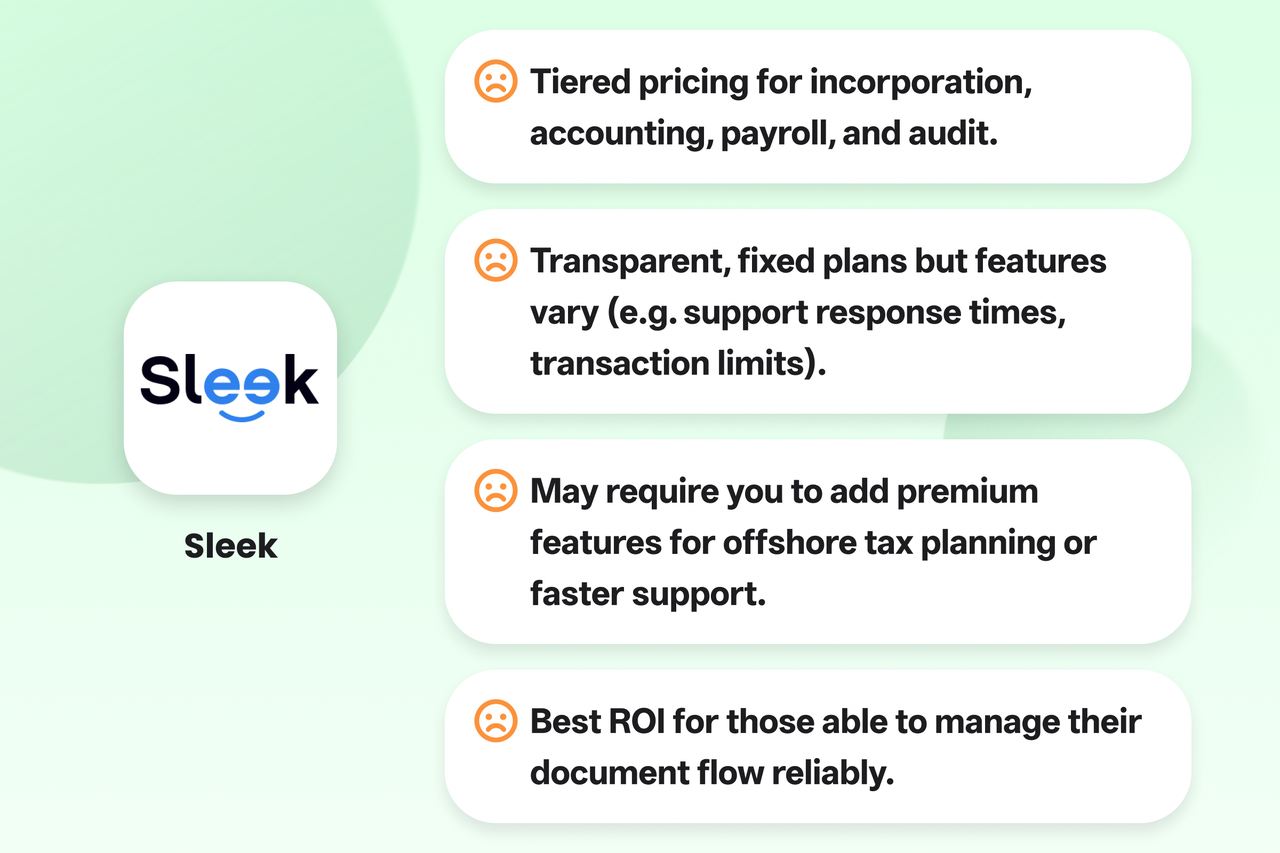 Sleek

Sleek

Tiered pricing for incorporation, accounting, payroll, and audit.

Transparent, fixed plans but features vary (e.g. support response times, transaction limits).

May require you to add premium features for offshore tax planning or faster support.

Best ROI for those able to manage their document flow reliably.